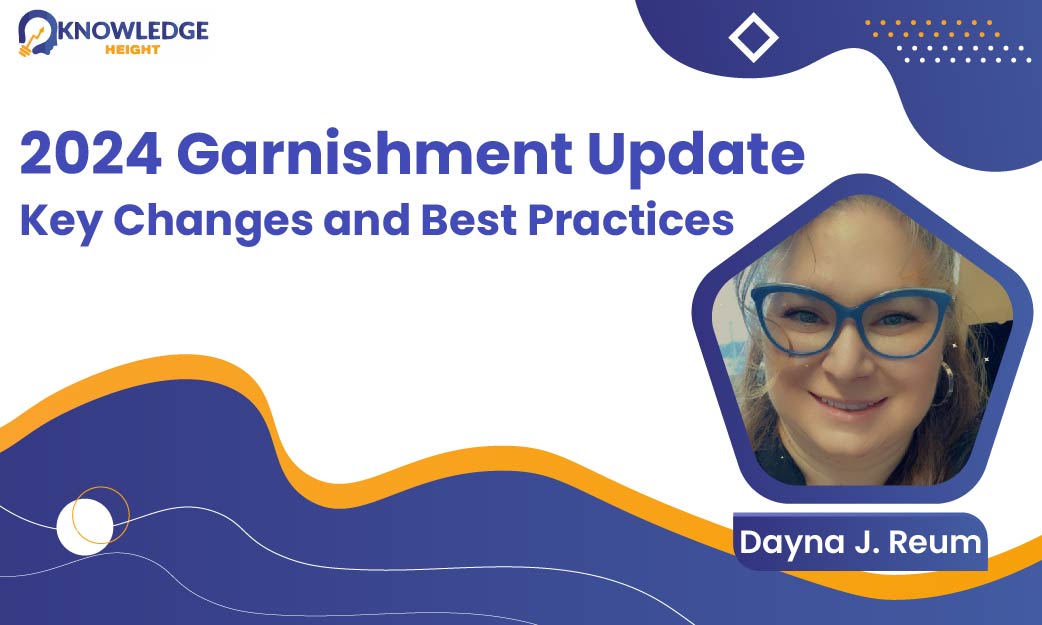 KNOWLEDGE
HEIGHT

2024 Garnishment Update
Key Changes and Best Practices

Dayna J. Reum